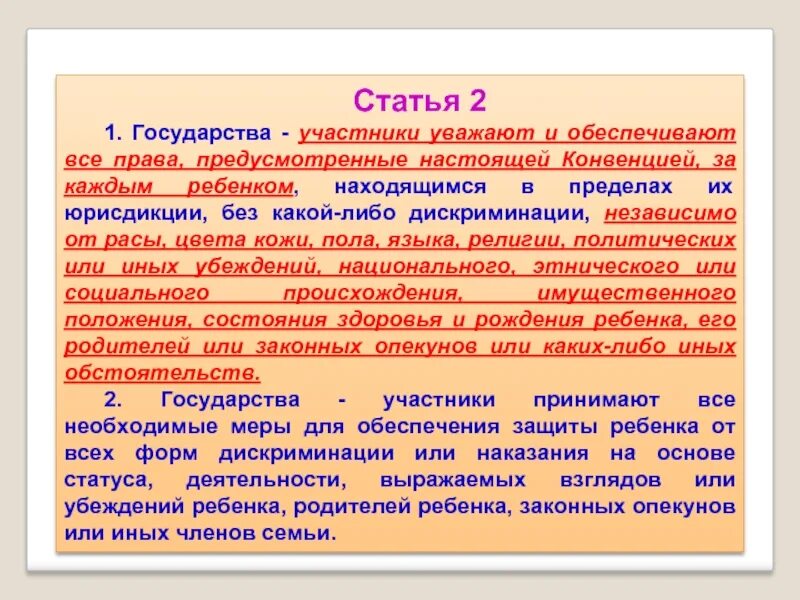 Статья 2

1. Государства - участники уважают и обеспечивают все права, предусмотренные настоящей Конвенцией, за каждым ребенком, находящимся в пределах их юрисдикции, без какой-либо дискриминации, независимо от расы, цвета кожи, пола, языка, религии, политических или иных убеждений, национального, этнического или социального происхождения, имущественного положения, состояния здоровья и рождения ребенка, его родителей или законных опекунов или каких-либо иных обстоятельств.

2. Государства - участники принимают все необходимые меры для обеспечения защиты ребенка от всех форм дискриминации или наказания на основе статуса, деятельности, выражаемых взглядов или убеждений ребенка, родителей ребенка, законных опекунов или иных членов семьи.